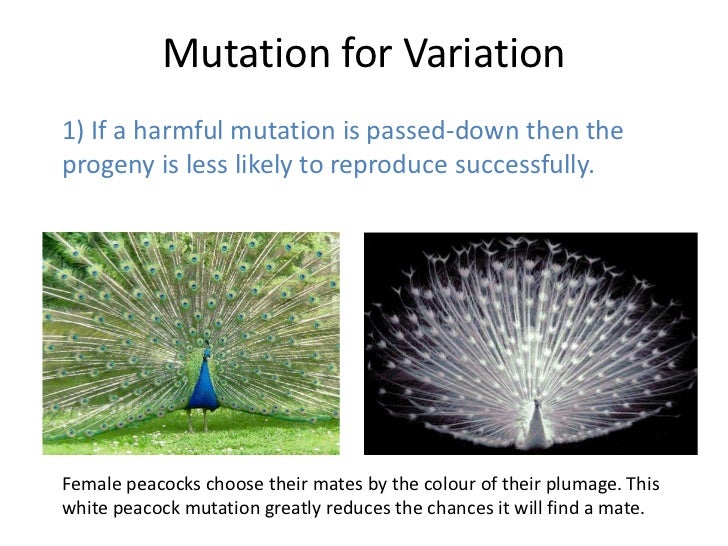 Mutation for Variation

1) If a harmful mutation is passed-down then the progeny is less likely to reproduce successfully.

Female peacocks choose their mates by the colour of their plumage. This white peacock mutation greatly reduces the chances it will find a mate.